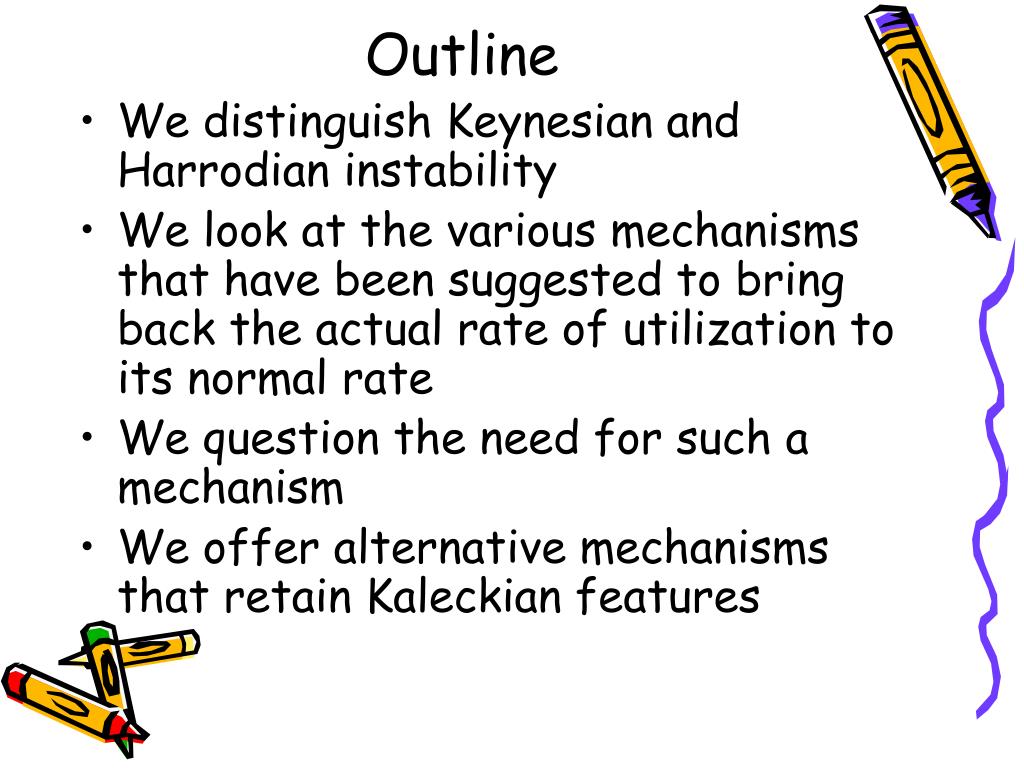 Outline

• We distinguish Keynesian and Harrodian instability
• We look at the various mechanisms that have been suggested to bring back the actual rate of utilization to its normal rate
• We question the need for such a mechanism
• We offer alternative mechanisms that retain Kaleckian features